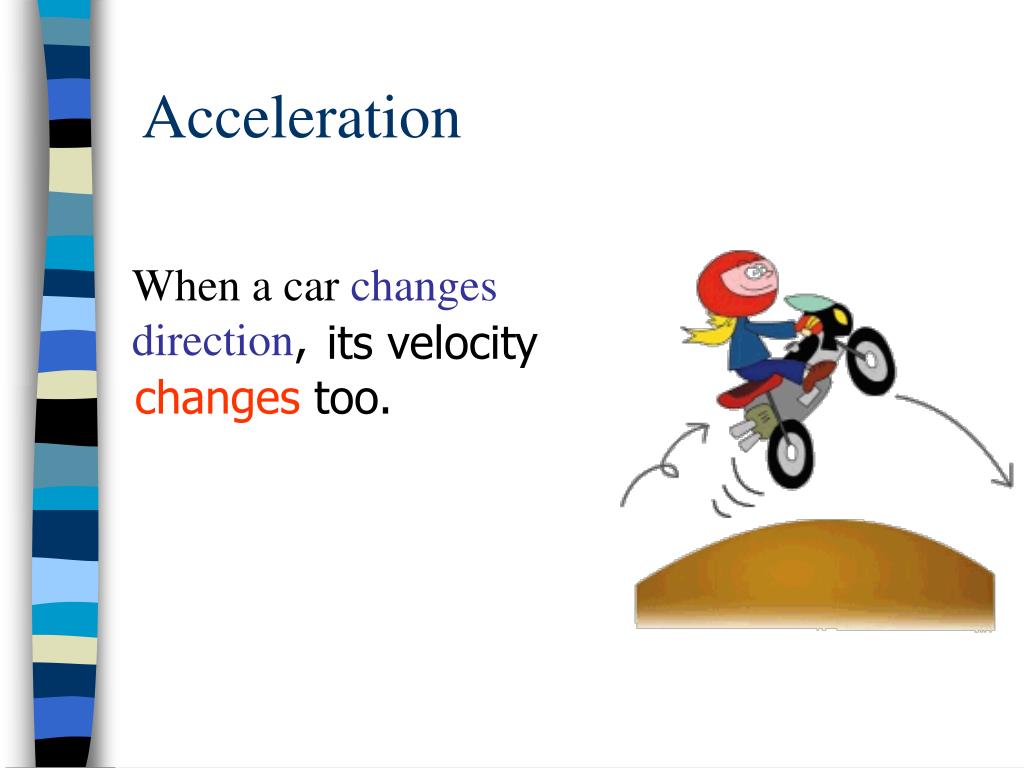 Acceleration

When a car changes direction, its velocity changes too.